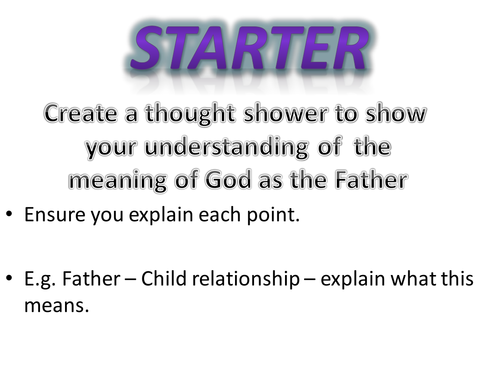 STARTER

Create a thought shower to show your understanding of the meaning of God as the Father

• Ensure you explain each point.

• E.g. Father – Child relationship – explain what this means.